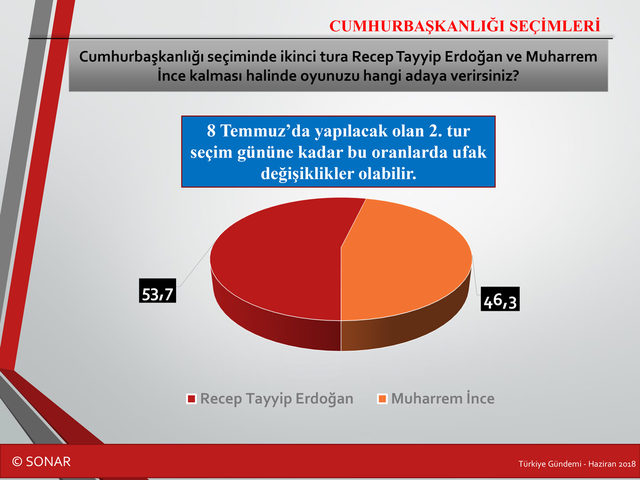 CUMHURBAŞKANLIĞI SEÇİMLERİ

Cumhurbaşkanlığı seçiminde ikinci tura Recep Tayyip Erdoğan ve Muharrem İnce kalması halinde oyunuzu hangi adaya verirsiniz?

8 Temmuz'da yapılacak olan 2. tur seçim gününe kadar bu oranlarda ufak değişiklikler olabilir.

53,7

46,3

Recep Tayyip Erdoğan

Muharrem İnce

© SONAR

Türkiye Gündemi - Haziran 2018